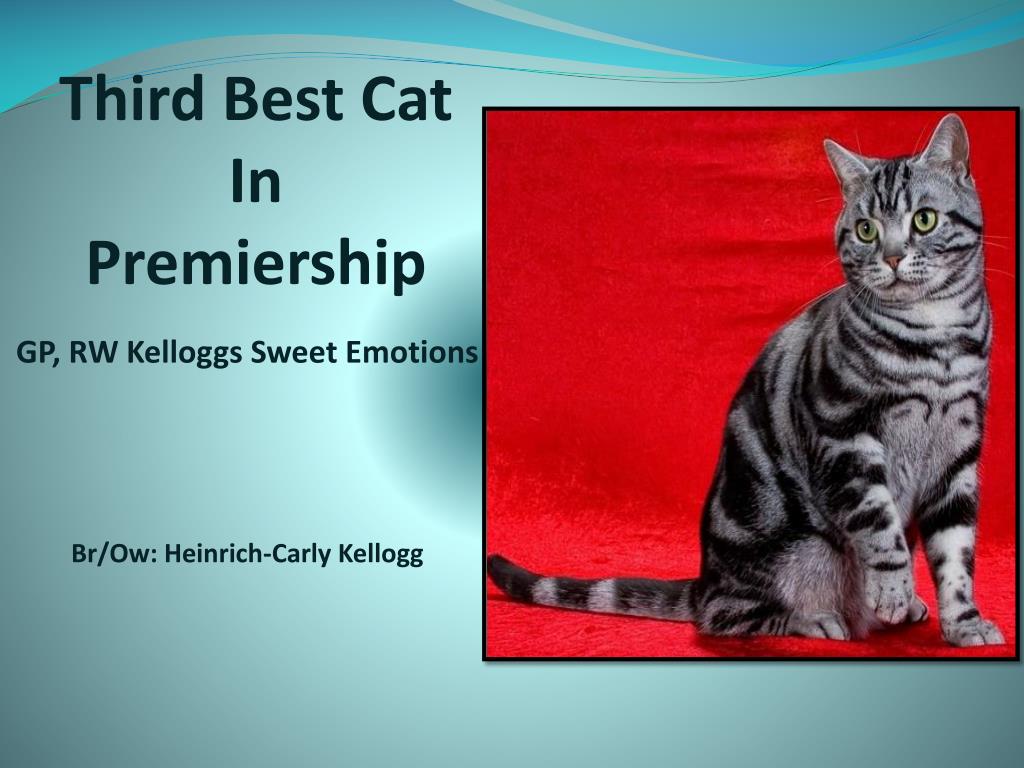 Third Best Cat
In
Premiership

GP, RW Kelloggs Sweet Emotions

Br/Ow: Heinrich-Carly Kellogg